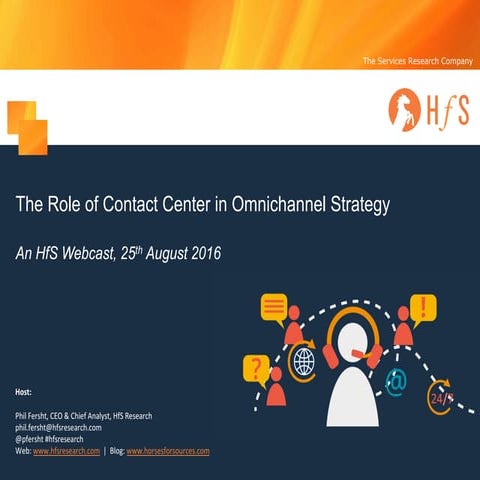 The Services Research Company

HfS

The Role of Contact Center in Omnichannel Strategy

An HfS Webcast, 25$^{th}$ August 2016

?

!

@

24/7

Host:

Phil Fersht, CEO & Chief Analyst, HfS Research
phil.fersht@hfsresearch.com
@pfersht #hfsresearch
Web: www.hfsresearch.com | Blog: www.horsesforsources.com